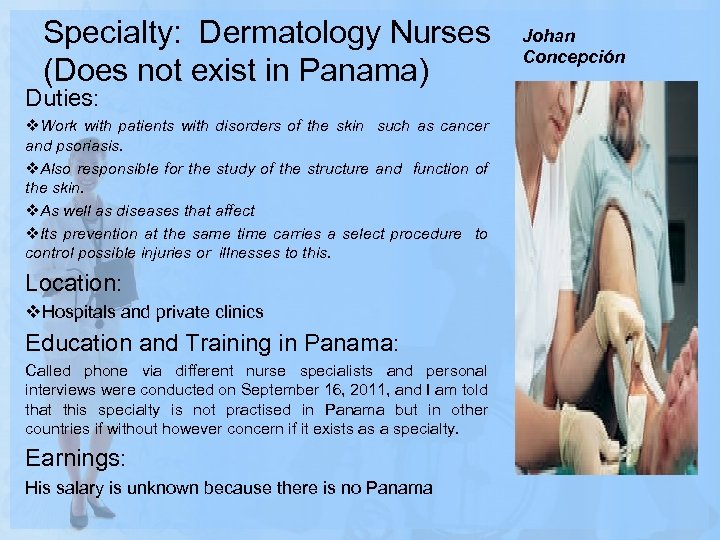 Specialty: Dermatology Nurses (Does not exist in Panama)

Johan Concepción

Duties:

❖Work with patients with disorders of the skin such as cancer and psoriasis.

❖Also responsible for the study of the structure and function of the skin.

❖As well as diseases that affect

❖Its prevention at the same time carries a select procedure to control possible injuries or illnesses to this.

Location:

❖Hospitals and private clinics

Education and Training in Panama:

Called phone via different nurse specialists and personal interviews were conducted on September 16, 2011, and I am told that this specialty is not practised in Panama but in other countries if without however concern if it exists as a specialty.

Earnings:

His salary is unknown because there is no Panama